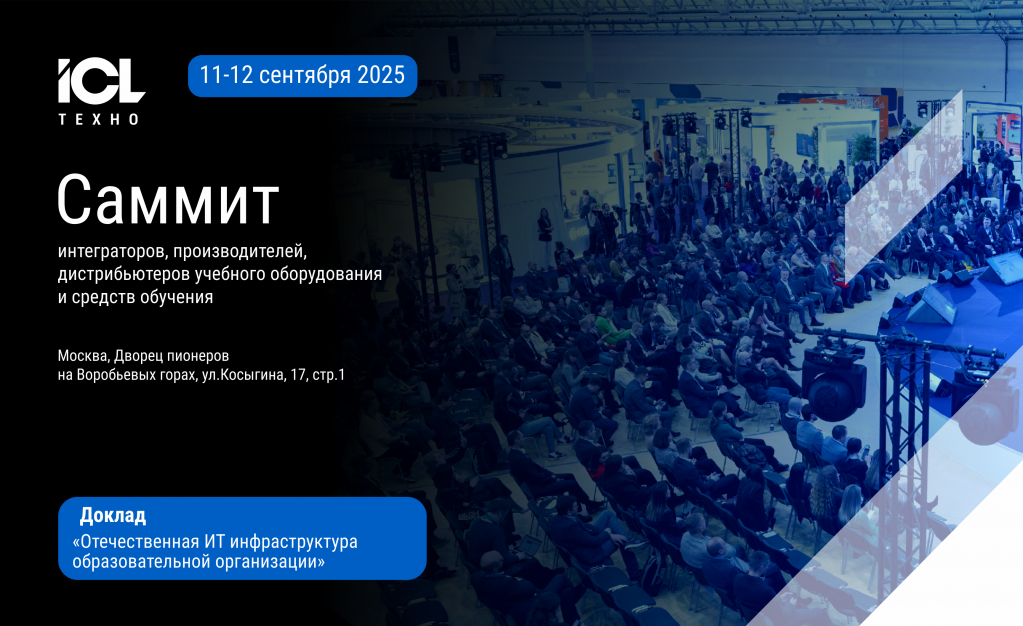 ICL
ТЕХНО

11-12 сентября 2025

Саммит

интеграторов, производителей, дистрибьютеров учебного оборудования и средств обучения

Москва, Дворец пионеров на Воробьевых горах, ул.Косыгина, 17, стр.1

Доклад
«Отечественная ИТ инфраструктура образовательной организации»